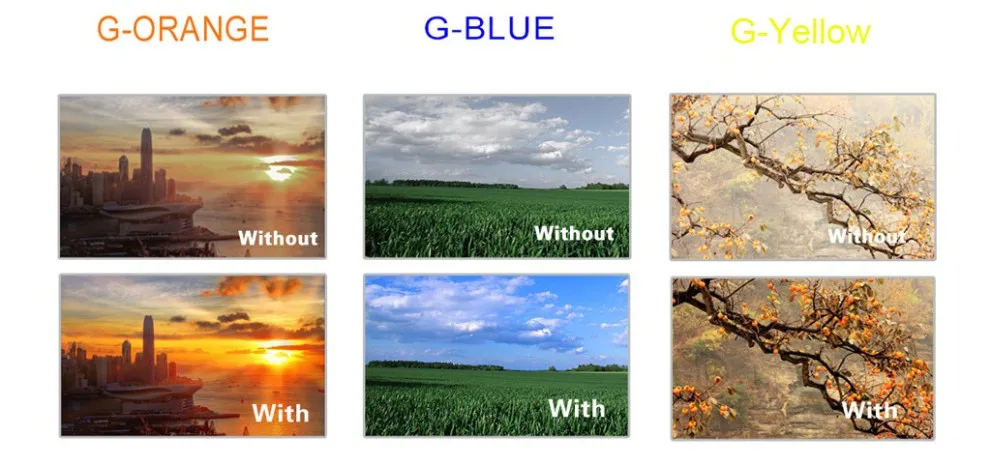 G-ORANGE

Without

With

G-BLUE

Without

With

G-Yellow

Without

With